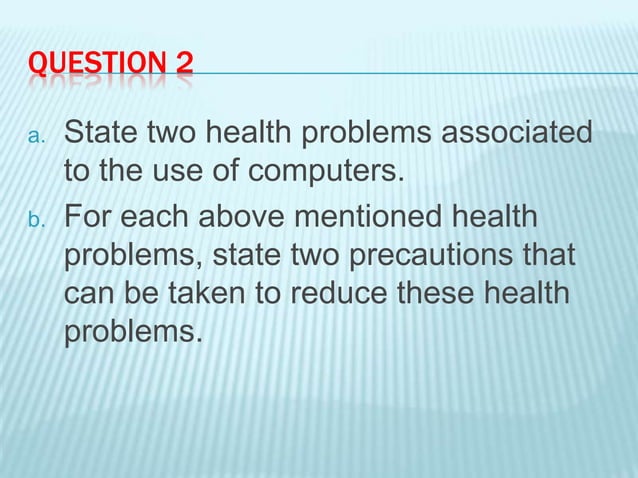 QUESTION 2

a. State two health problems associated to the use of computers.

b. For each above mentioned health problems, state two precautions that can be taken to reduce these health problems.